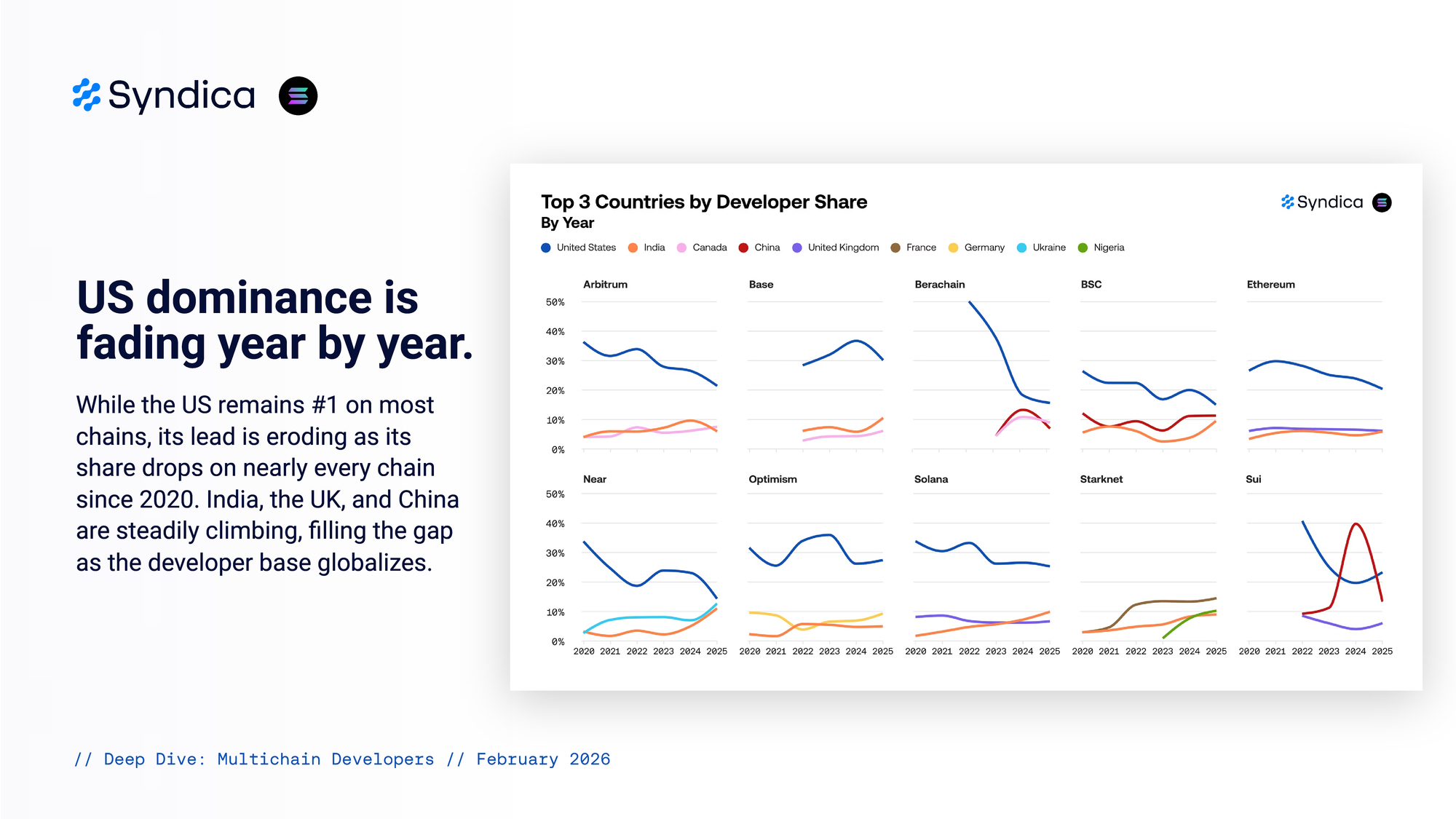 Syndica

US dominance is fading year by year.

While the US remains #1 on most chains, its lead is eroding as its share drops on nearly every chain since 2020. India, the UK, and China are steadily climbing, filling the gap as the developer base globalizes.

Top 3 Countries by Developer Share
By Year

Syndica

United States India Canada China United Kingdom France Germany Ukraine Nigeria

Arbitrum
Base
Berachain
BSC
Ethereum

50%
40%
30%
20%
10%
0%

Near
Optimism
Solana
Starknet
Sui

50%
40%
30%
20%
10%
0%

2020 2021 2022 2023 2024 2025
2020 2021 2022 2023 2024 2025
2020 2021 2022 2023 2024 2025
2020 2021 2022 2023 2024 2025
2020 2021 2022 2023 2024 2025

// Deep Dive: Multichain Developers // February 2026